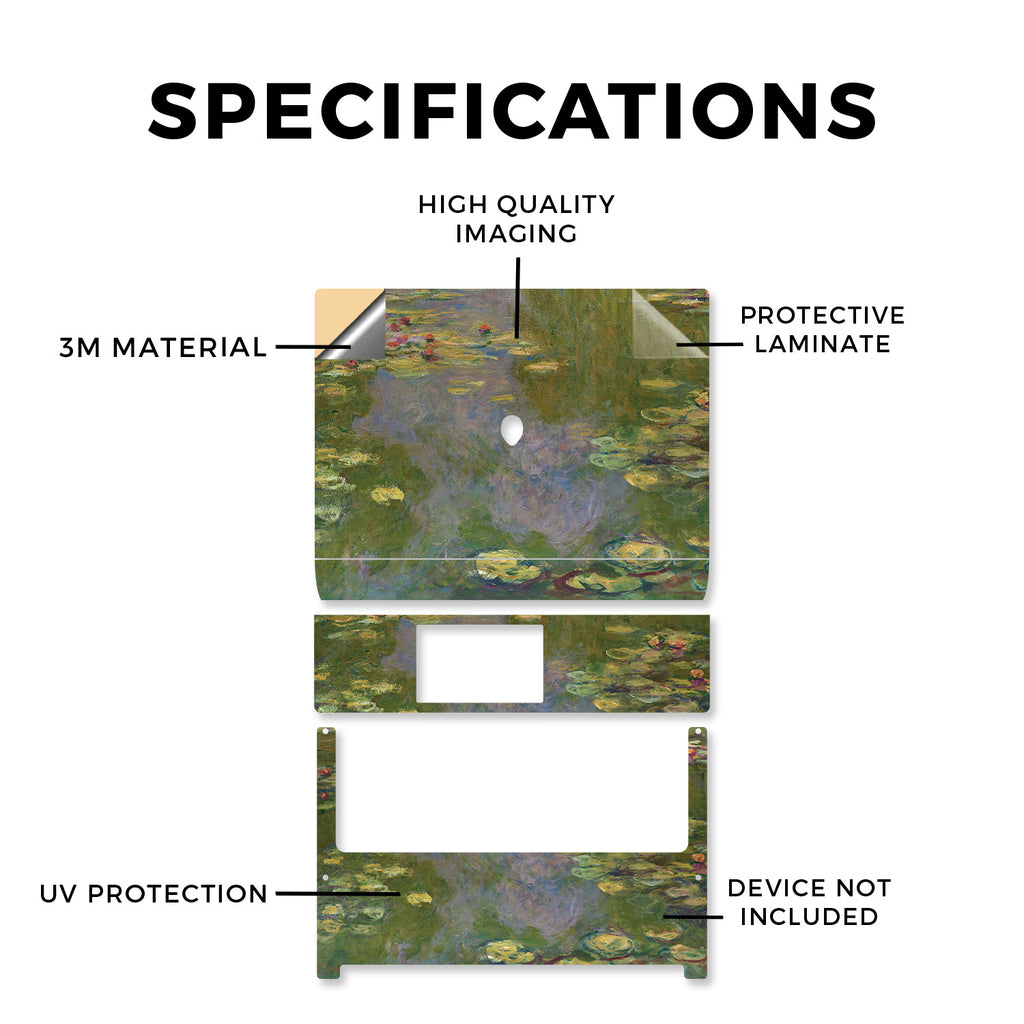 SPECIFICATIONS

HIGH QUALITY IMAGING

3M MATERIAL

PROTECTIVE LAMINATE

UV PROTECTION

DEVICE NOT INCLUDED